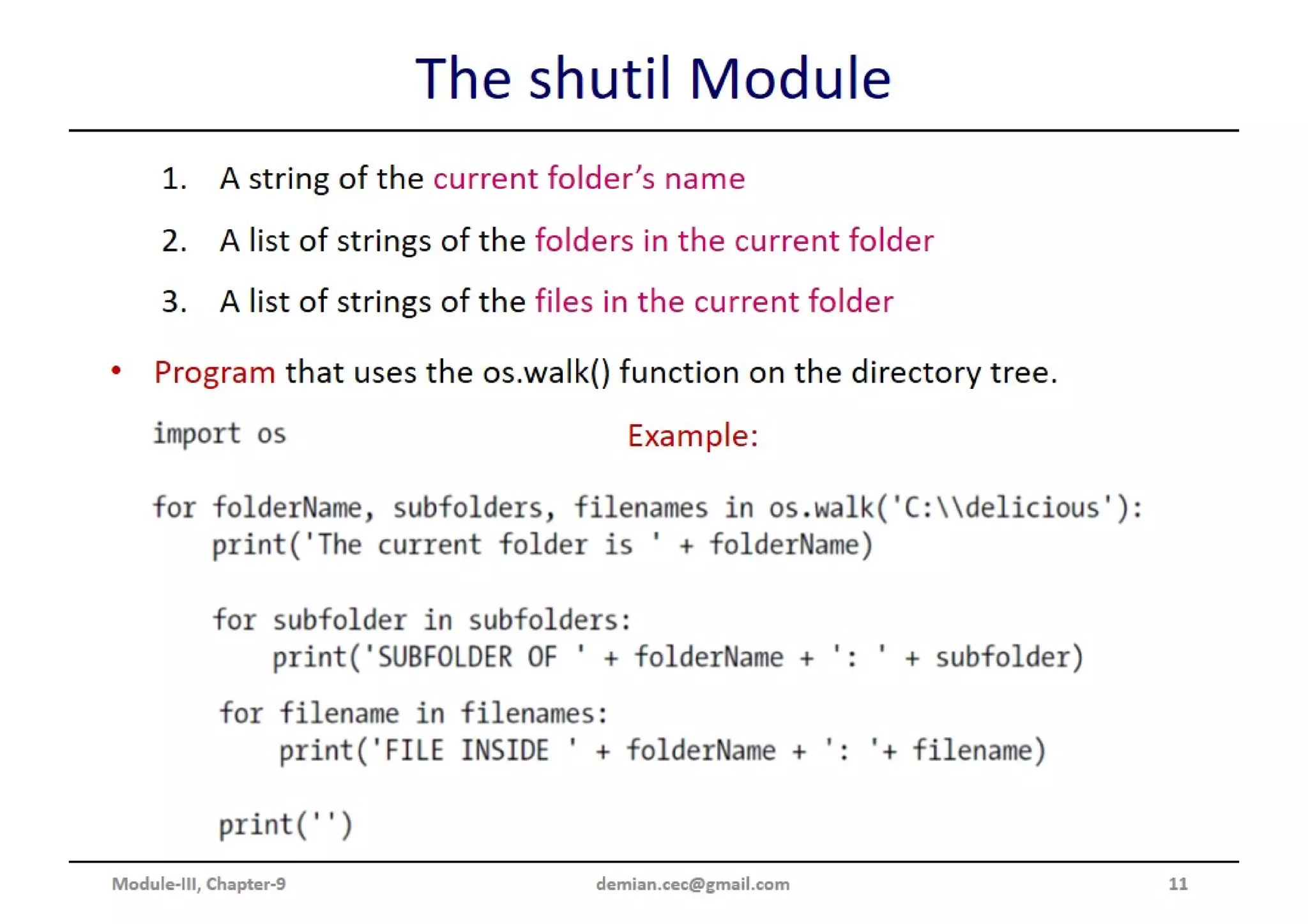 The shutil Module

1. A string of the current folder's name

2. A list of strings of the folders in the current folder

3. A list of strings of the files in the current folder

• Program that uses the os.walk() function on the directory tree.

import os

Example:

for folderName, subfolders, filenames in os.walk('C:\\delicious'):
    print('The current folder is ' + folderName)

    for subfolder in subfolders:
        print('SUBFOLDER OF ' + folderName + ': ' + subfolder)

    for filename in filenames:
        print('FILE INSIDE ' + folderName + ': '+ filename)

    print('')

Module-III, Chapter-9

demian.cec@gmail.com

11